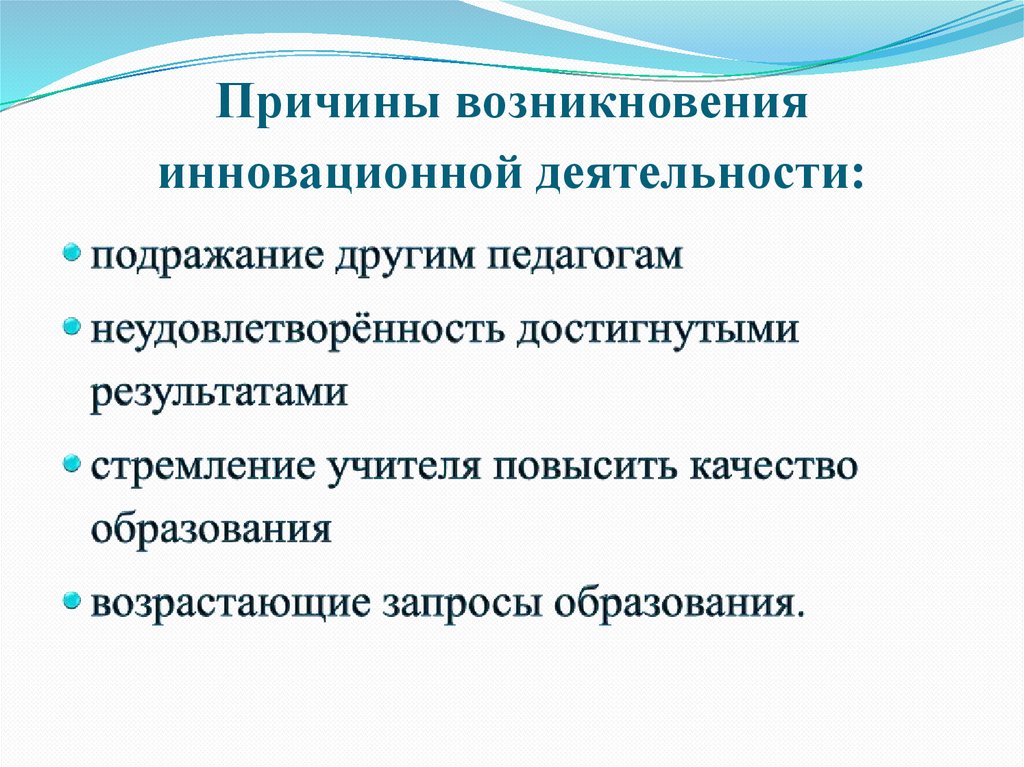 Причины возникновения инновационной деятельности:

подражание другим педагогам

неудовлетворённость достигнутыми результатами

стремление учителя повысить качество образования

возрастающие запросы образования.